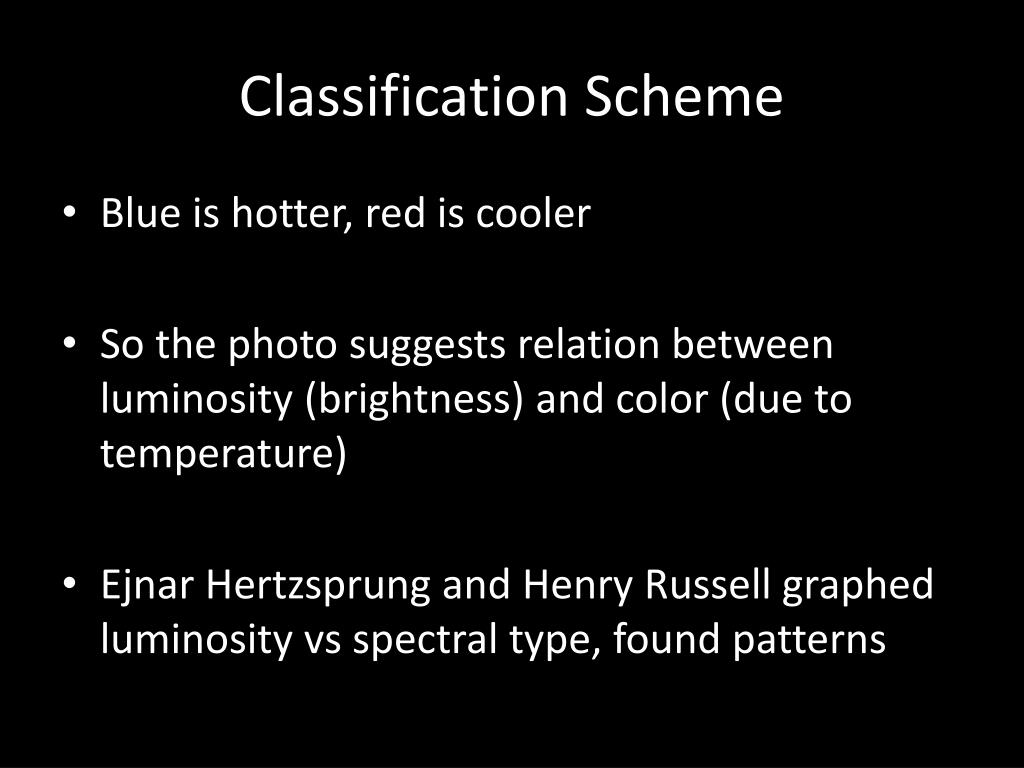 Classification Scheme

• Blue is hotter, red is cooler

• So the photo suggests relation between luminosity (brightness) and color (due to temperature)

• Ejnar Hertzsprung and Henry Russell graphed luminosity vs spectral type, found patterns